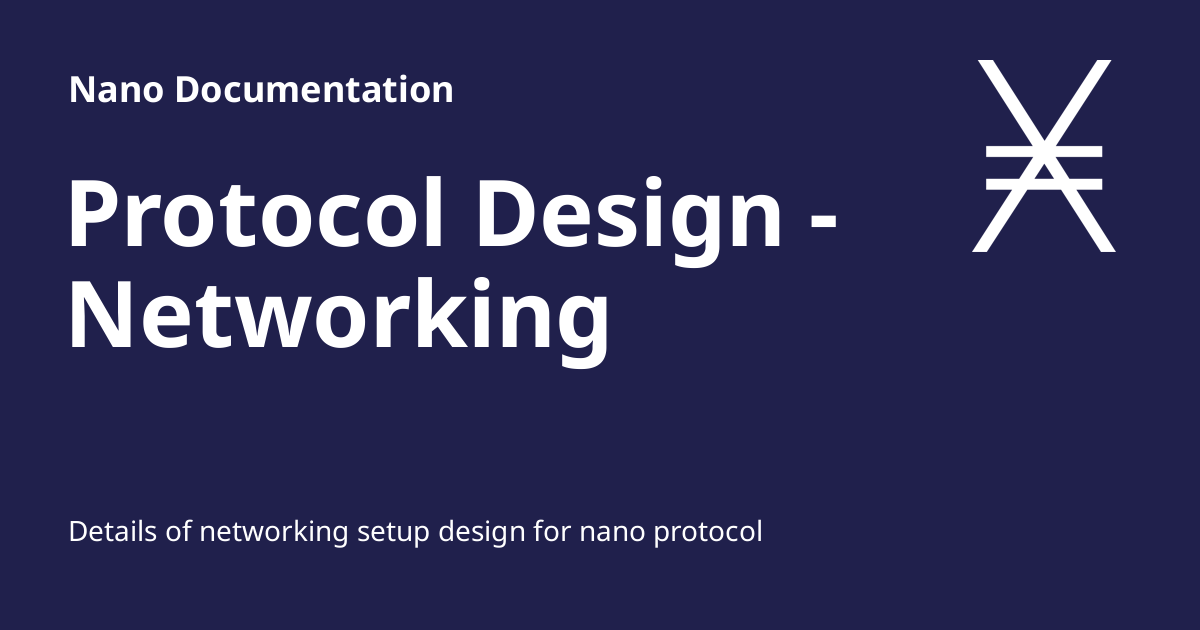 Nano Documentation

Protocol Design - Networking

Details of networking setup design for nano protocol